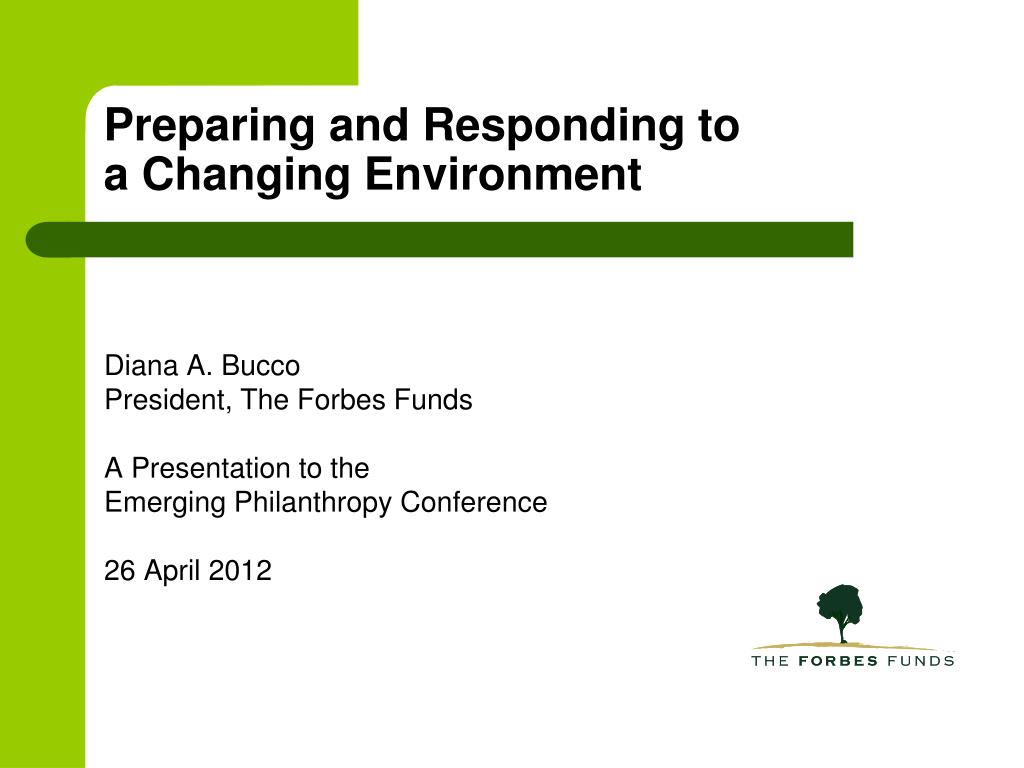 Preparing and Responding to
a Changing Environment

Diana A. Bucco
President, The Forbes Funds

A Presentation to the
Emerging Philanthropy Conference

26 April 2012

THE FORBES FUNDS